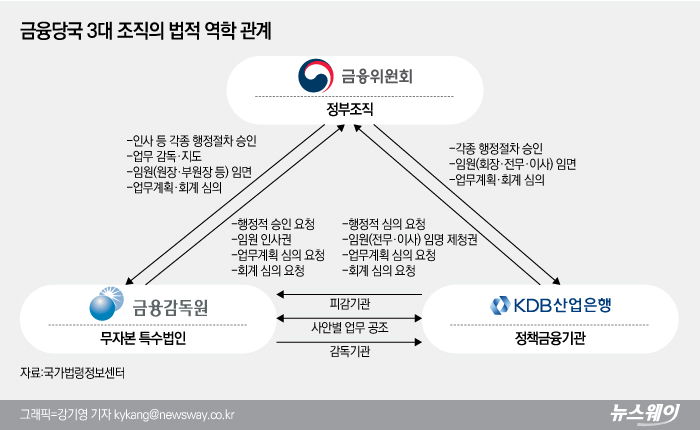 금융당국 3대 조직의 법적 역학 관계

금융위원회

정부조직

-인사 등 각종 행정절차 승인
-업무 감독·지도
-임원(원장·부원장 등) 임면
-업무계획·회계 심의

-각종 행정절차 승인
-임원(회장·전무·이사) 임면
-업무계획·회계 심의

-행정적 승인 요청
-임원 인사권
-업무계획 심의 요청
-회계 심의 요청

-행정적 심의 요청
-임원(전무·이사) 임명 제청권
-업무계획 심의 요청
-회계 심의 요청

금융감독원

무자본 특수법인

피감기관

사안별 업무 공조

감독기관

KDB산업은행

정책금융기관

자료:국가법령정보센터

그래픽=강기영 기자 kykang@newsway.co.kr

뉴스웨이